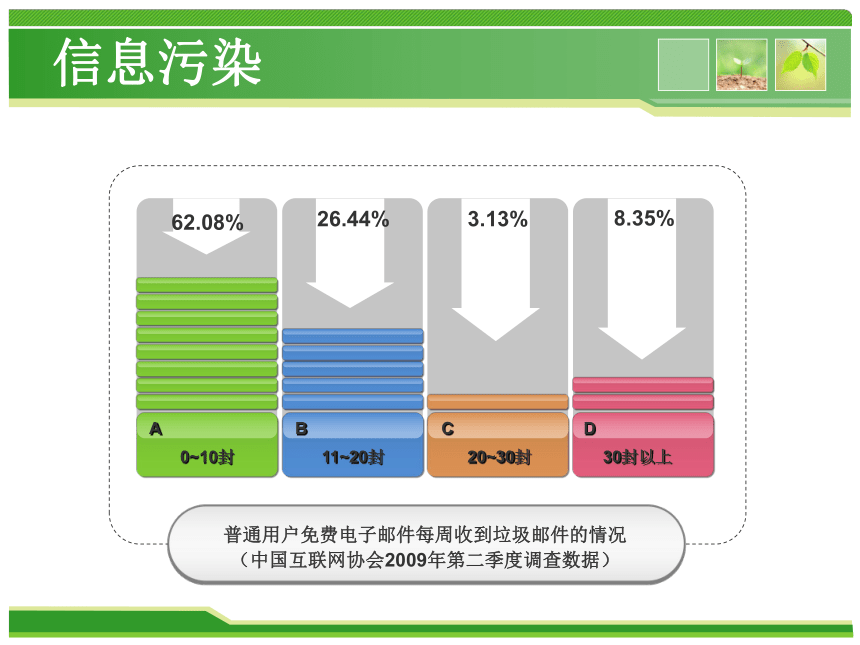 信息污染

62.08%

26.44%

3.13%

8.35%

A
0~10封

B
11~20封

C
20~30封

D
30封以上

普通用户免费电子邮件每周收到垃圾邮件的情况
（中国互联网协会2009年第二季度调查数据）